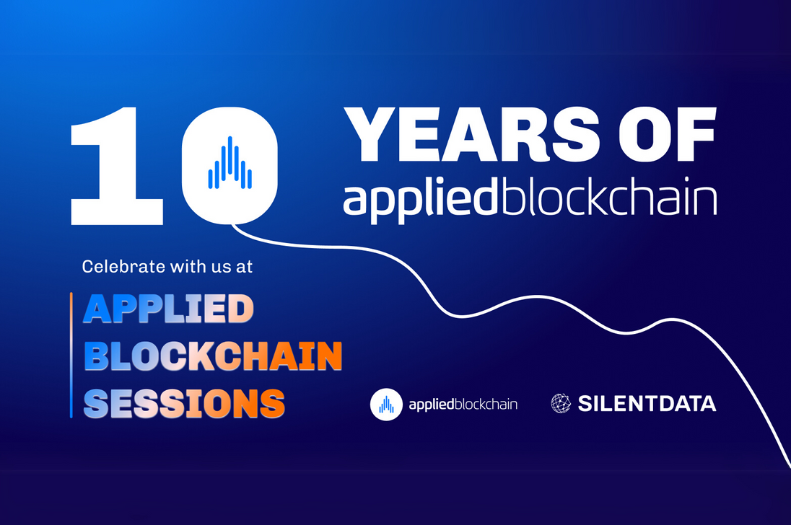 10 YEARS OF appliedblockchain

Celebrate with us at

APPLIED BLOCKCHAIN SESSIONS

appliedblockchain

SILENTDATA